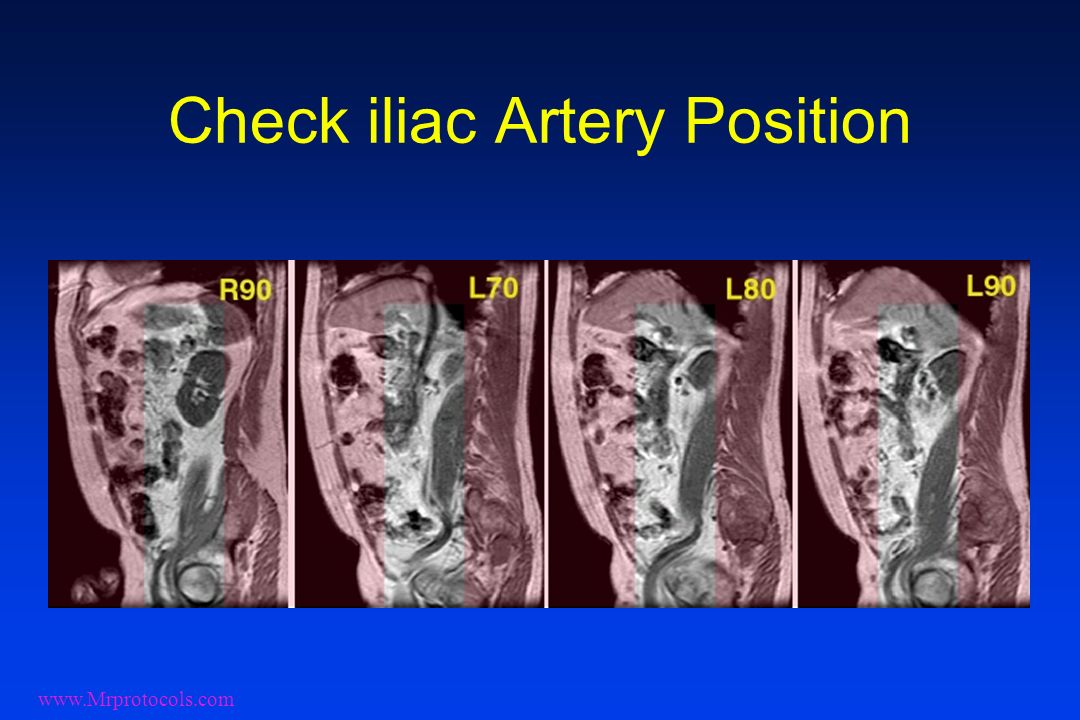 Check iliac Artery Position

R90

L70

L80

L90

www.Mrprotocols.com